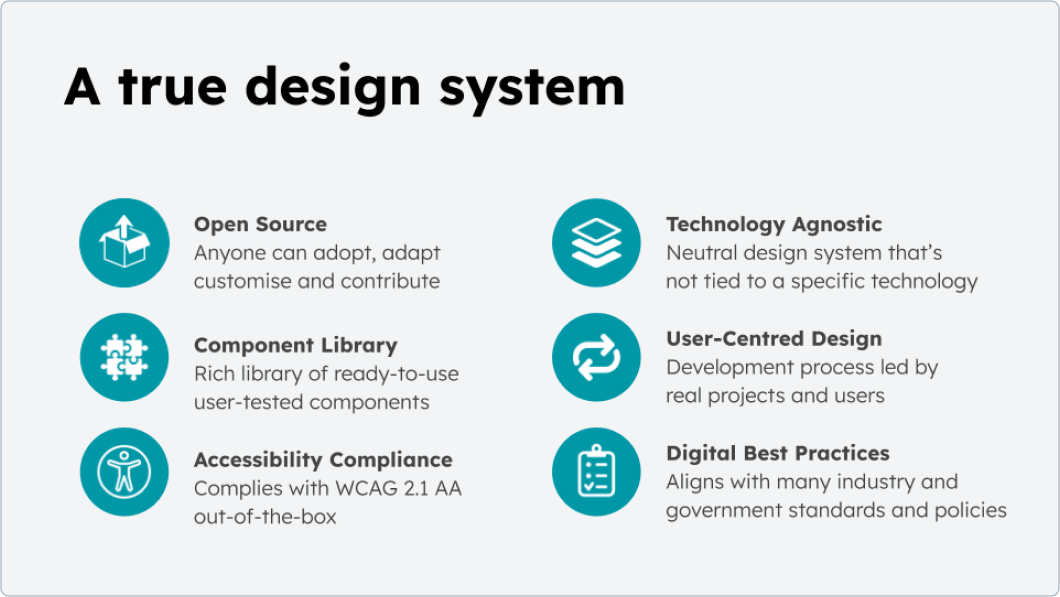 A true design system

Open Source
Anyone can adopt, adapt customise and contribute

Component Library
Rich library of ready-to-use user-tested components

Accessibility Compliance
Complies with WCAG 2.1 AA out-of-the-box

Technology Agnostic
Neutral design system that's not tied to a specific technology

User-Centred Design
Development process led by real projects and users

Digital Best Practices
Aligns with many industry and government standards and policies